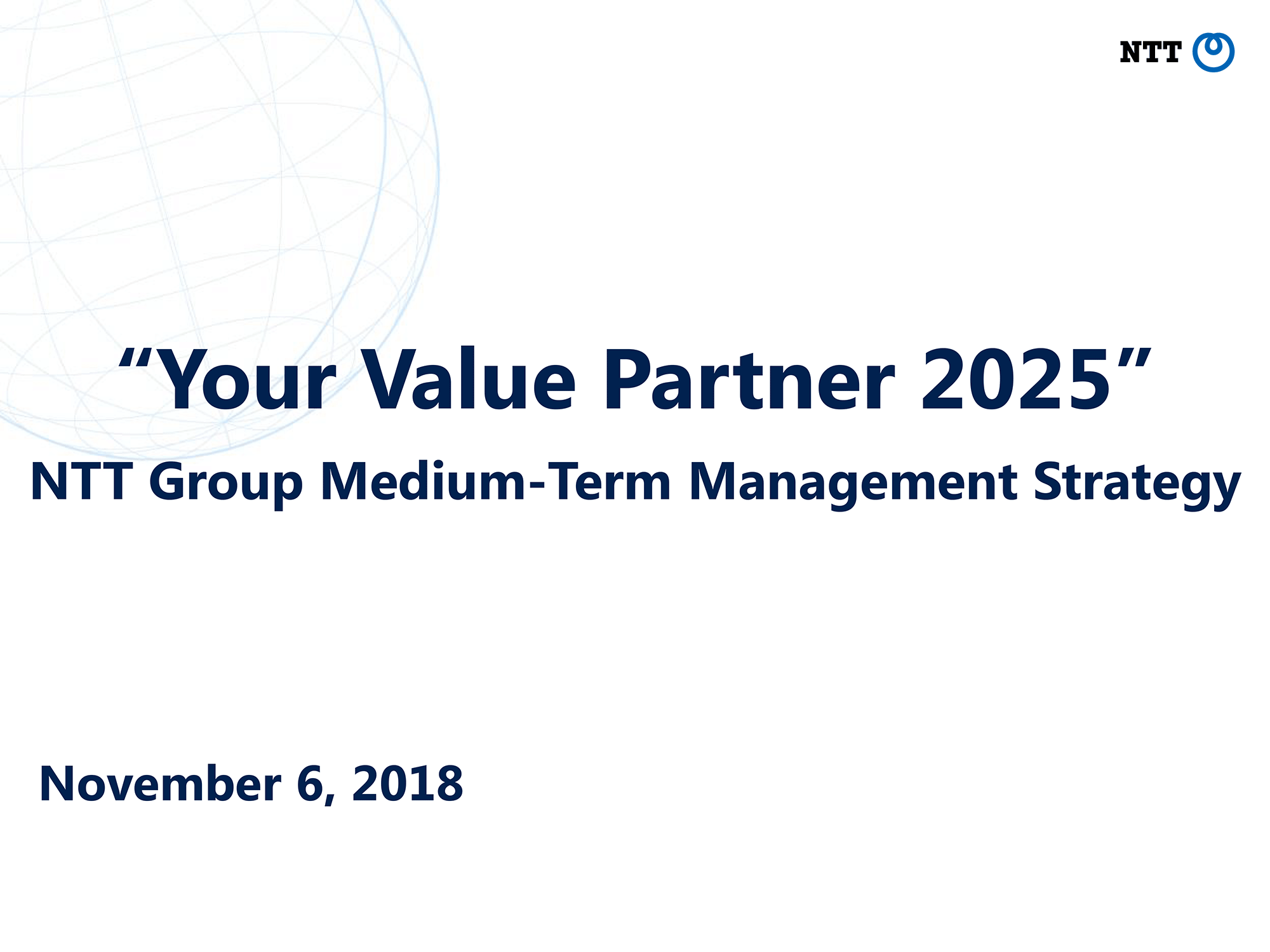 NTT

“Your Value Partner 2025”

NTT Group Medium-Term Management Strategy

November 6, 2018